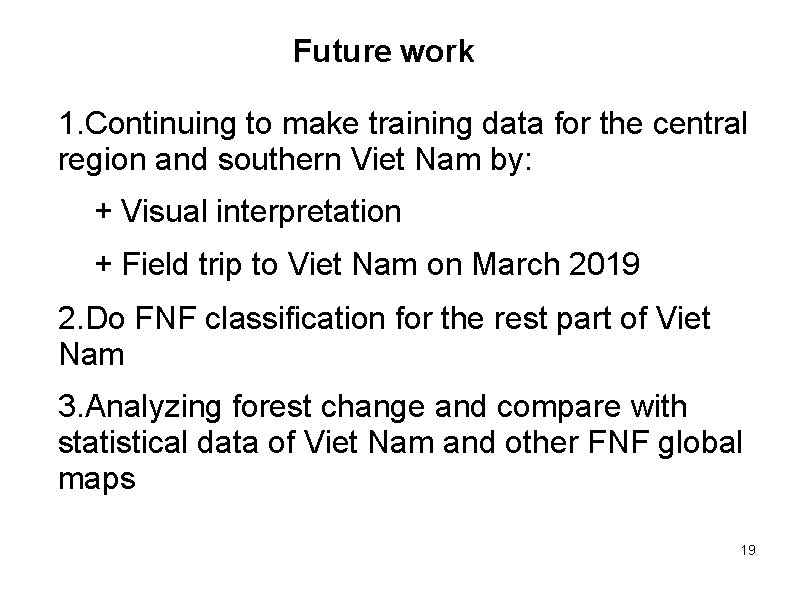 Future work

1.Continuing to make training data for the central region and southern Viet Nam by:

+ Visual interpretation

+ Field trip to Viet Nam on March 2019

2.Do FNF classification for the rest part of Viet Nam

3.Analyzing forest change and compare with statistical data of Viet Nam and other FNF global maps

19